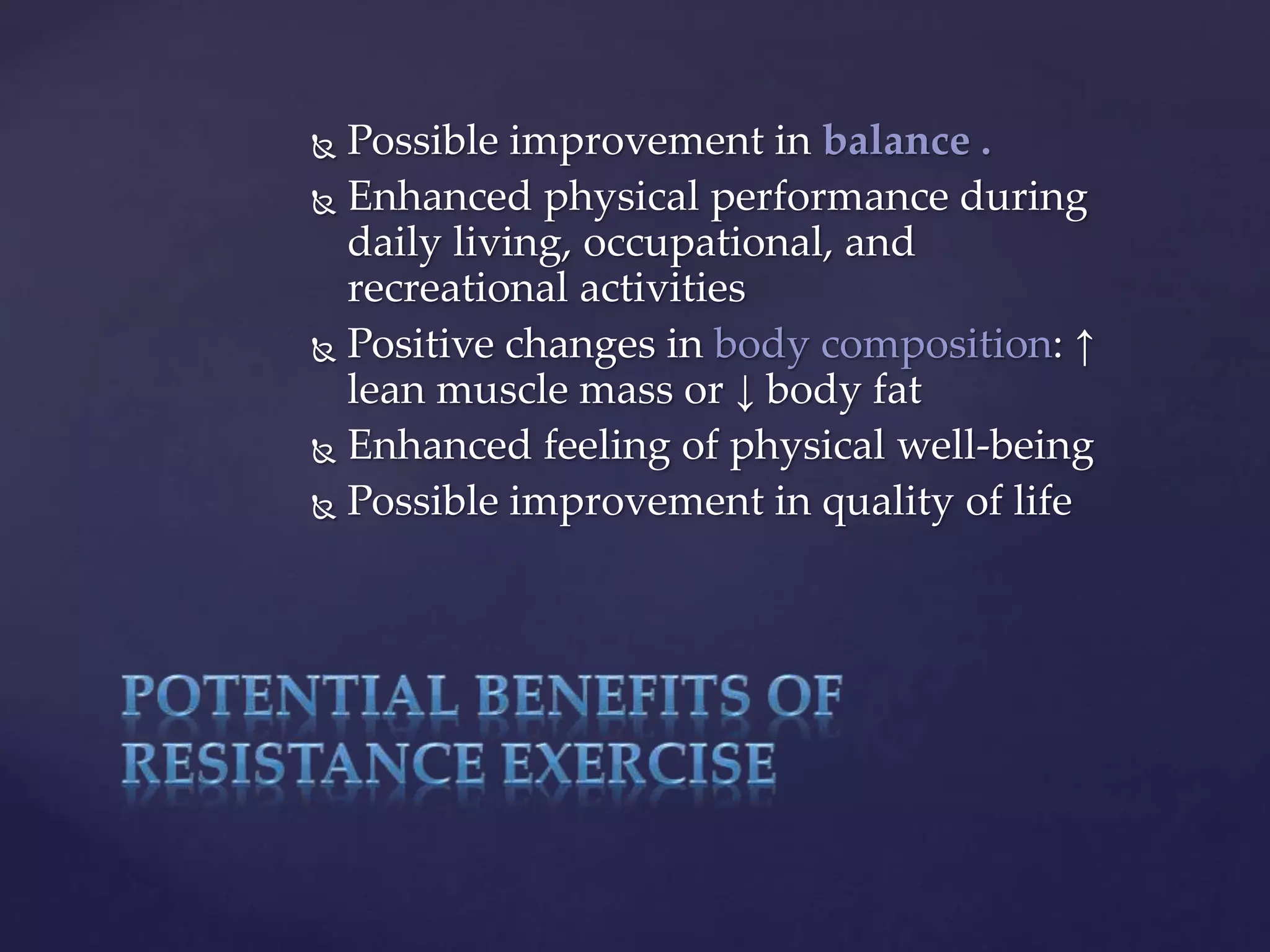 Possible improvement in balance .
Enhanced physical performance during daily living, occupational, and recreational activities
Positive changes in body composition: ↑ lean muscle mass or ↓ body fat
Enhanced feeling of physical well-being
Possible improvement in quality of life

POTENTIAL BENEFITS OF RESISTANCE EXERCISE